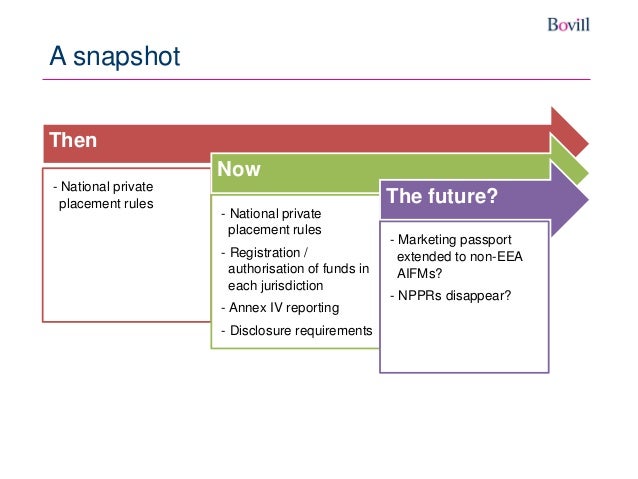 Bovill

A snapshot

Then

- National private placement rules

Now

- National private placement rules
- Registration / authorisation of funds in each jurisdiction
- Annex IV reporting
- Disclosure requirements

The future?

- Marketing passport extended to non-EEA AIFMs?
- NPPRs disappear?